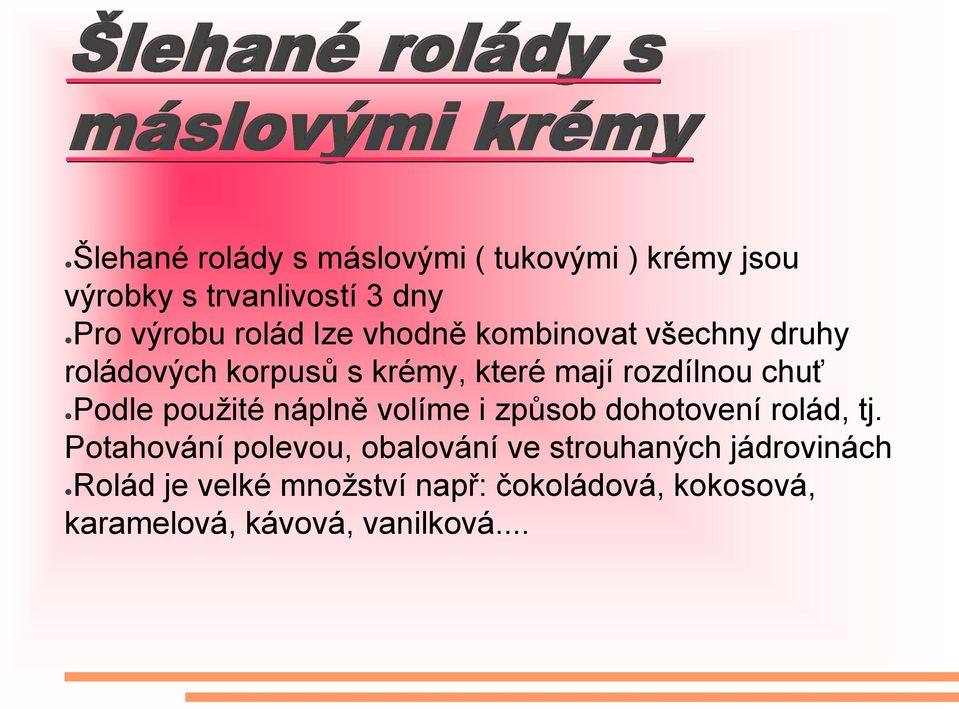 Šlehané rolády s máslovými krémy

●Šlehané rolády s máslovými ( tukovými ) krémy jsou výrobky s trvanlivostí 3 dny
●Pro výrobu rolád lze vhodně kombinovat všechny druhy roládových korpusů s krémy, které mají rozdílnou chuť
●Podle použité náplně volíme i způsob dohotovení rolád, tj. Potahování polevou, obalování ve strouhaných jádrovinách
●Rolád je velké množství např: čokoládová, kokosová, karamelová, kávová, vanilková....